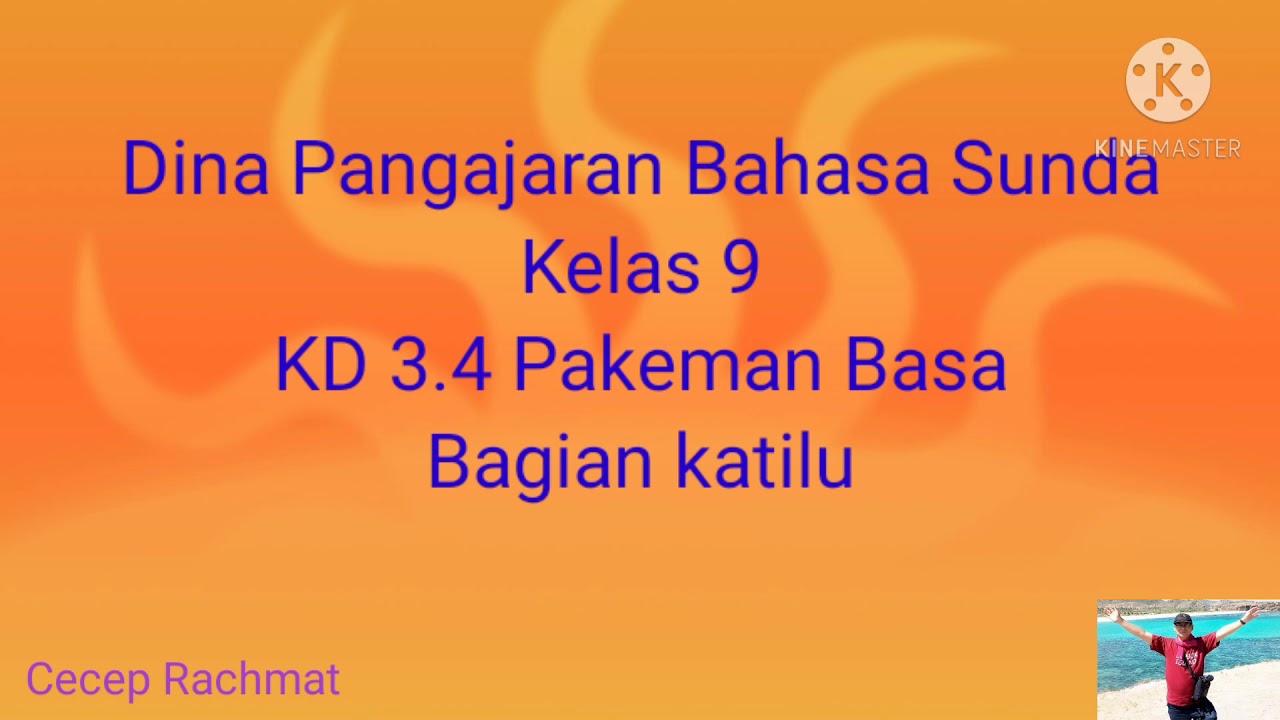 KINEMASTER

Dina Pangajaran Bahasa Sunda
Kelas 9
KD 3.4 Pakeman Basa
Bagian katilu

Cecep Rachmat